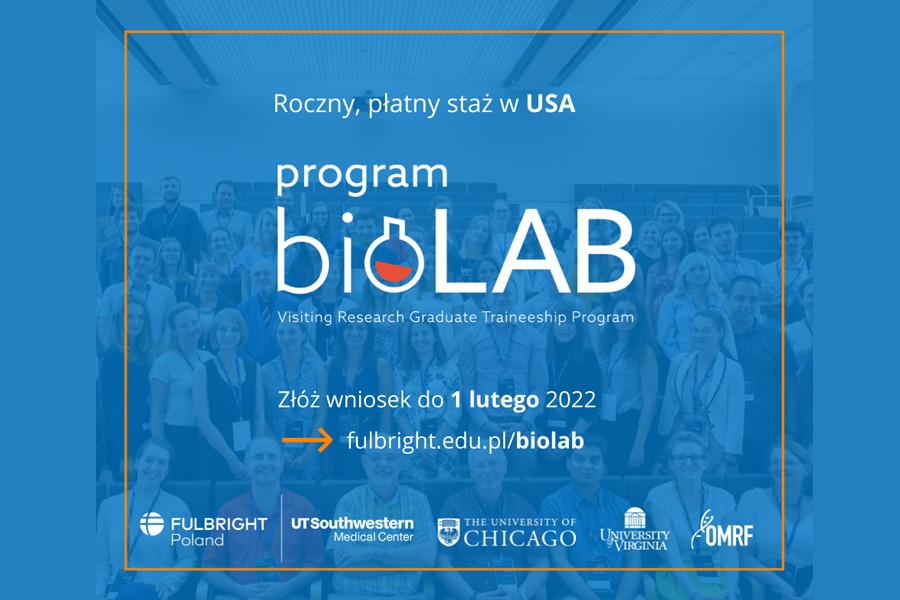 Roczny, płatny staż w USA

program bioLAB

Visiting Research Graduate Traineeship Program

Złóż wniosek do 1 lutego 2022

fulbright.edu.pl/biolab

FULBRIGHT Poland

UTSouthwestern Medical Center

THE UNIVERSITY OF CHICAGO

UNIVERSITY of VIRGINIA

OMRF